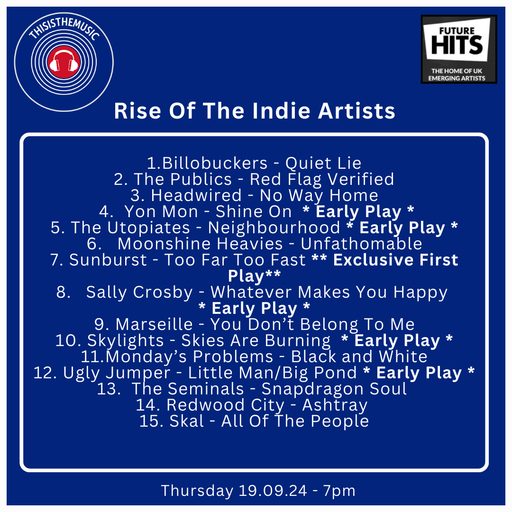 THISISTHEMUSIC

FUTURE HITS
THE HOME OF UK EMERGING ARTISTS

Rise Of The Indie Artists

1.Billobuckers - Quiet Lie
2. The Publics - Red Flag Verified
3. Headwired - No Way Home
4. Yon Mon - Shine On * Early Play *
5. The Utopiates - Neighbourhood * Early Play *
6. Moonshine Heavies - Unfathomable
7. Sunburst - Too Far Too Fast ** Exclusive First Play**
8. Sally Crosby - Whatever Makes You Happy * Early Play *
9. Marseille - You Don't Belong To Me
10. Skylights - Skies Are Burning * Early Play *
11.Monday's Problems - Black and White
12. Ugly Jumper - Little Man/Big Pond * Early Play *
13. The Seminals - Snapdragon Soul
14. Redwood City - Ashtray
15. Skal - All Of The People

Thursday 19.09.24 - 7pm